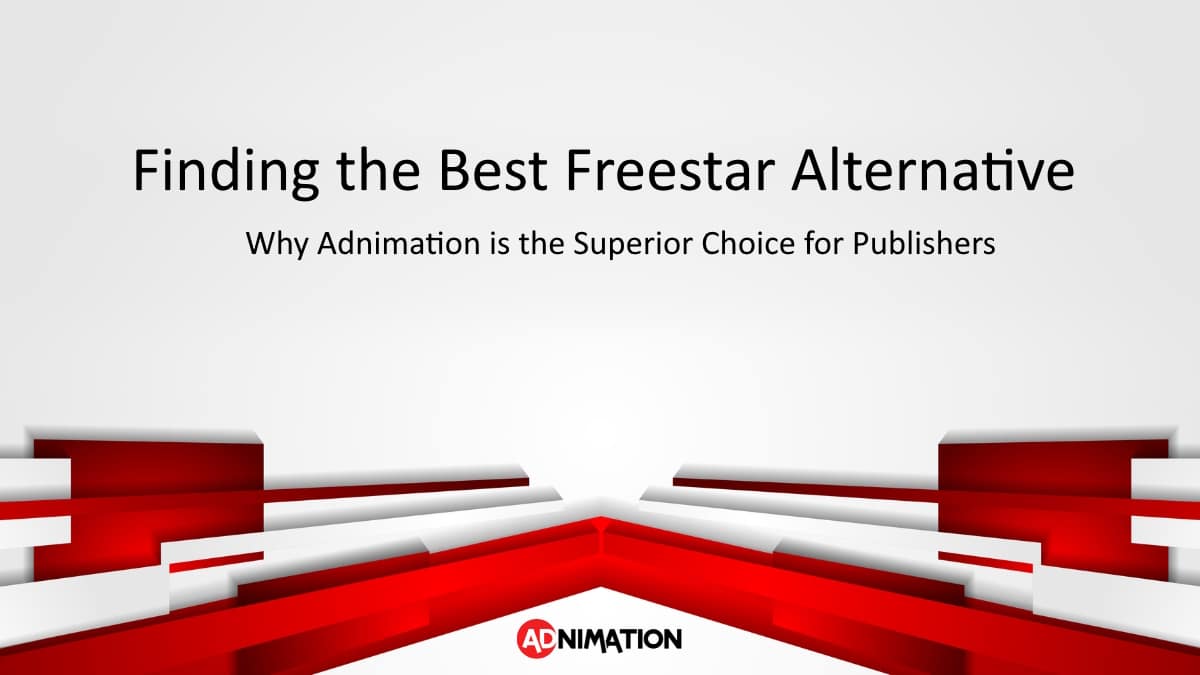 Finding the Best Freestar Alternative

Why Adnimation is the Superior Choice for Publishers

ADNIMATION